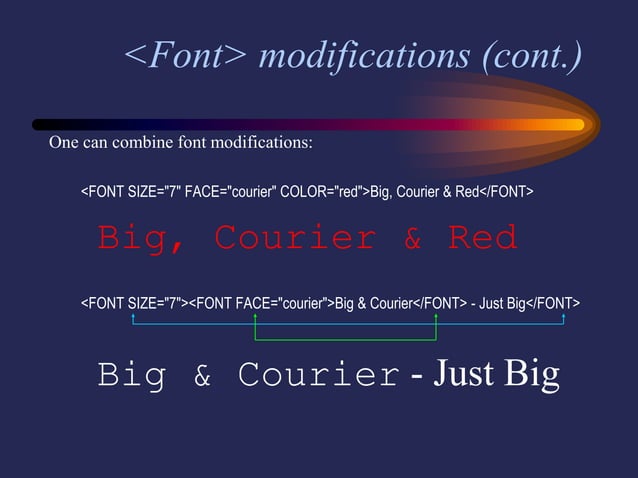 <Font> modifications (cont.)

One can combine font modifications:

<FONT SIZE="7" FACE="courier" COLOR="red">Big, Courier & Red</FONT>

Big, Courier & Red

<FONT SIZE="7"><FONT FACE="courier">Big & Courier</FONT> - Just Big</FONT>

Big & Courier - Just Big